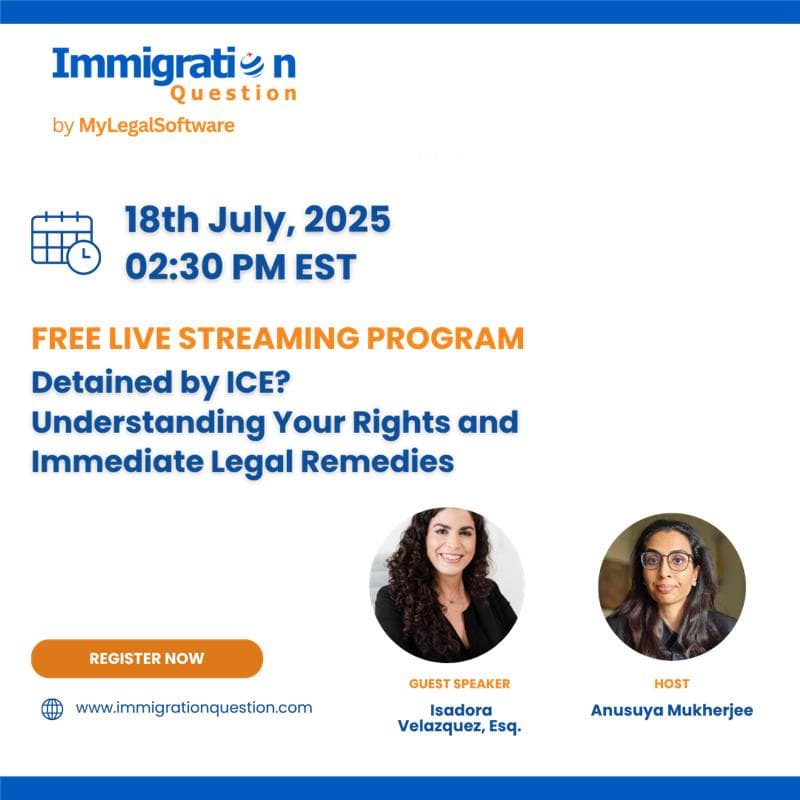 Immigration
Question
by MyLegalSoftware

18th July, 2025
02:30 PM EST

FREE LIVE STREAMING PROGRAM
Detained by ICE?
Understanding Your Rights and Immediate Legal Remedies

REGISTER NOW

www.immigrationquestion.com

GUEST SPEAKER
Isadora Velazquez, Esq.

HOST
Anusuya Mukherjee